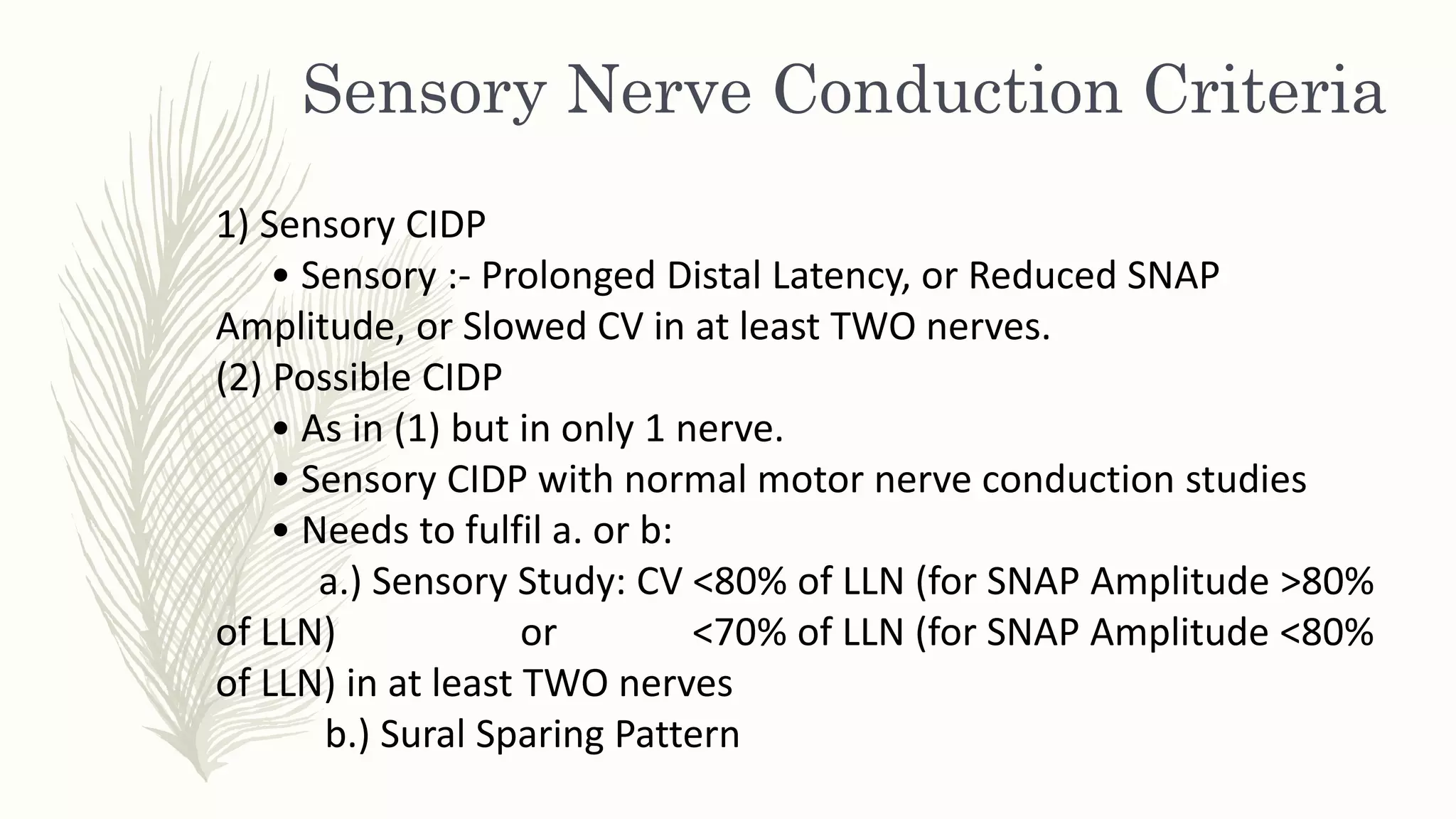 Sensory Nerve Conduction Criteria

1) Sensory CIDP

• Sensory :- Prolonged Distal Latency, or Reduced SNAP Amplitude, or Slowed CV in at least TWO nerves.

(2) Possible CIDP

• As in (1) but in only 1 nerve.

• Sensory CIDP with normal motor nerve conduction studies

• Needs to fulfil a. or b:

a.) Sensory Study: CV <80% of LLN (for SNAP Amplitude >80% of LLN) or <70% of LLN (for SNAP Amplitude <80% of LLN) in at least TWO nerves

b.) Sural Sparing Pattern